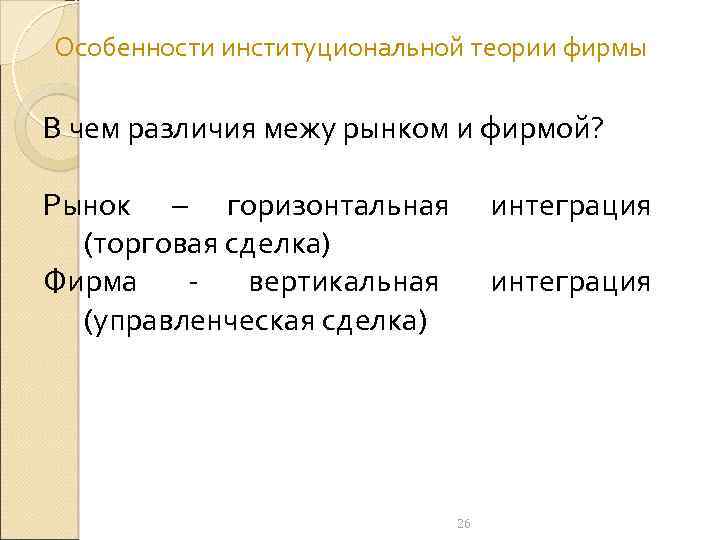 Особенности институциональной теории фирмы

В чем различия межу рынком и фирмой?

Рынок – горизонтальная интеграция (торговая сделка)
Фирма - вертикальная интеграция (управленческая сделка)

26